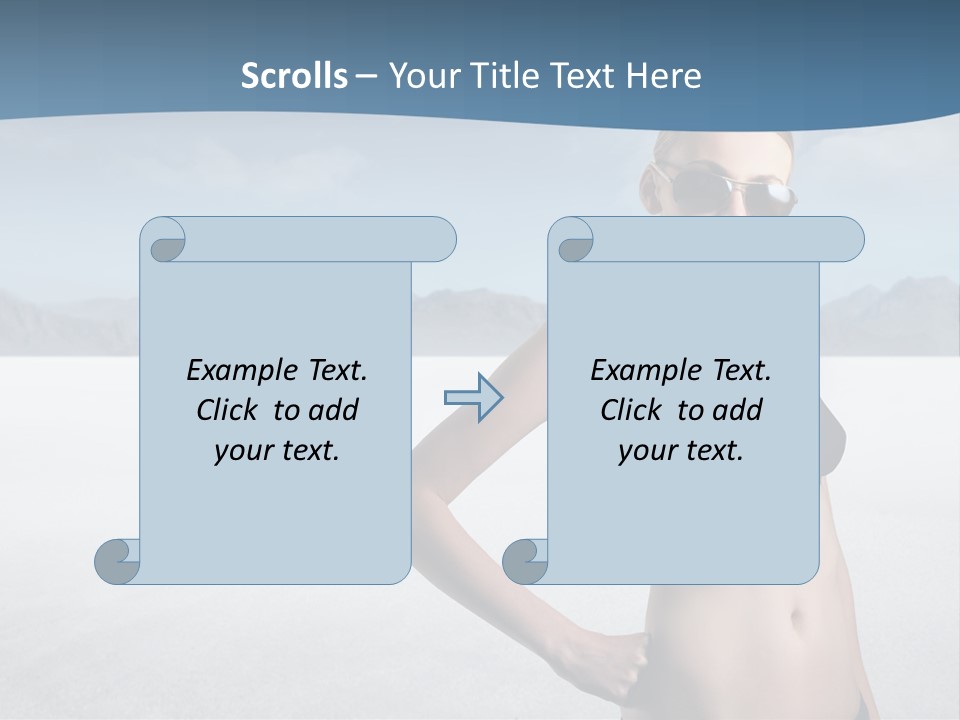 Scrolls – Your Title Text Here

Example Text. Click to add your text.

Example Text. Click to add your text.